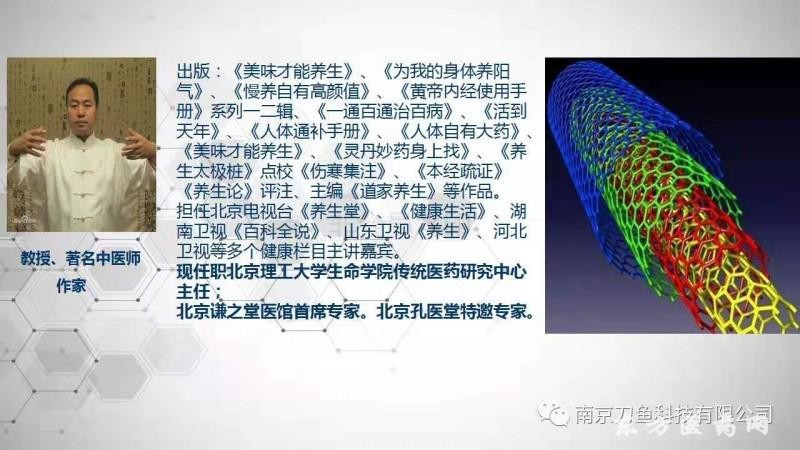 教授、著名中医师
作家

出版：《美味才能养生》、《为我的身体养阳气》、《慢养自有高颜值》、《黄帝内经使用手册》系列一二辑、《一通百通治百病》、《活到天年》、《人体通补手册》、《人体自有大药》、《美味才能养生》、《灵丹妙药身上找》、《养生太极桩》点校《伤寒集注》、《本经疏证》《养生论》评注、主编《道家养生》等作品。
担任北京电视台《养生堂》、《健康生活》、湖南卫视《百科全说》、山东卫视《养生》、河北卫视等多个健康栏目主讲嘉宾。
现任职北京理工大学生命学院传统医药研究中心主任；
北京谦之堂医馆首席专家。北京孔医堂特邀专家。

南京刀鱼科技有限公司
东方医药网